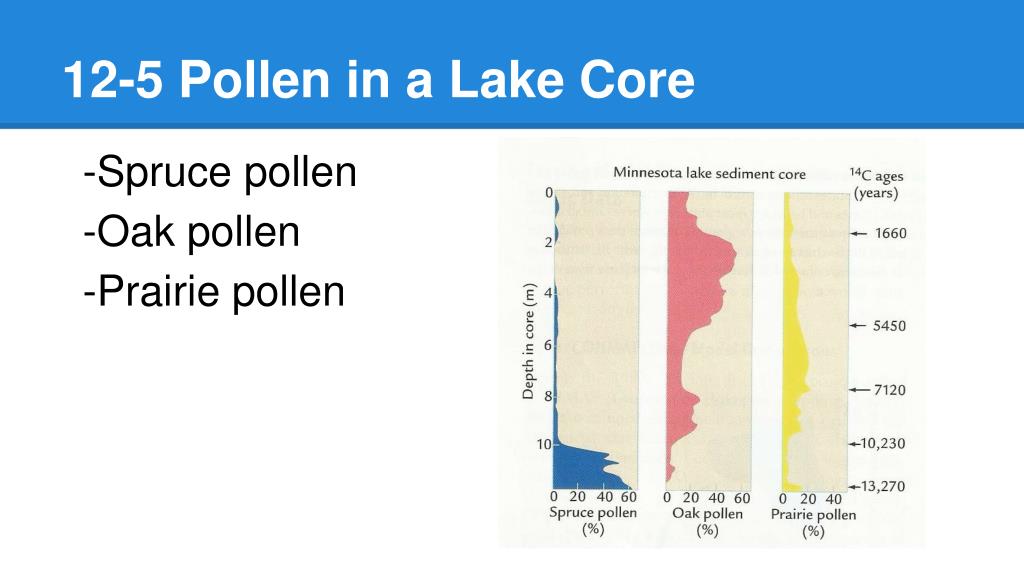 12-5 Pollen in a Lake Core

-Spruce pollen
-Oak pollen
-Prairie pollen

Minnesota lake sediment core

$^{14}C$ ages (years)

Depth in core (m)

0
2
4
6
8
10

1660
5450
7120
10,230
13,270

0 20 40 60
Spruce pollen (%)

0 20 40 60
Oak pollen (%)

0 20 40
Prairie pollen (%)